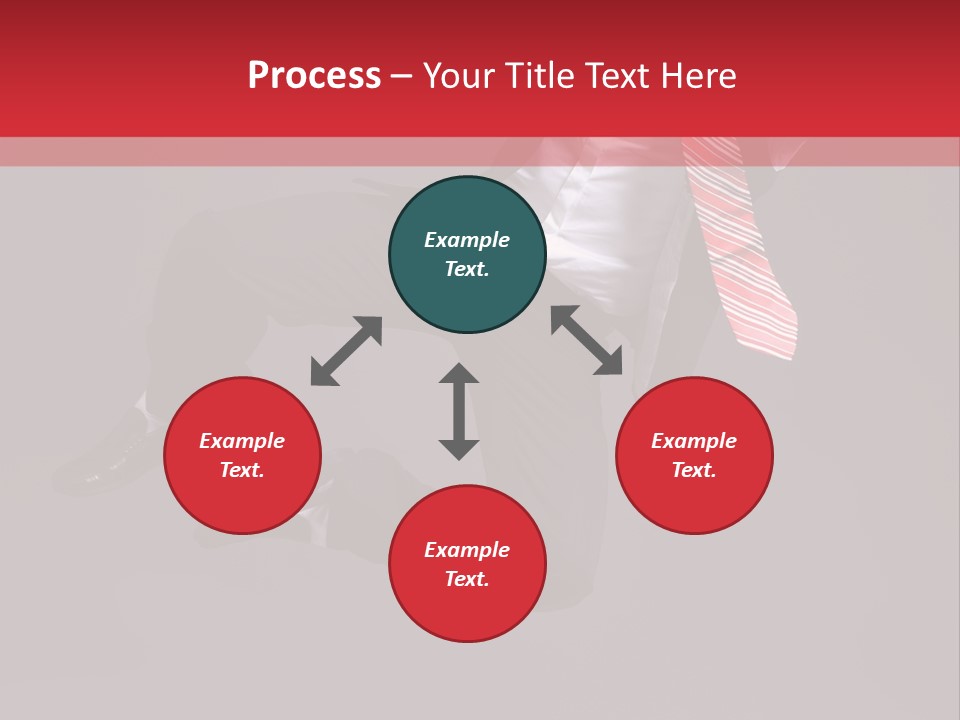 Process – Your Title Text Here

Example Text.

Example Text.

Example Text.

Example Text.